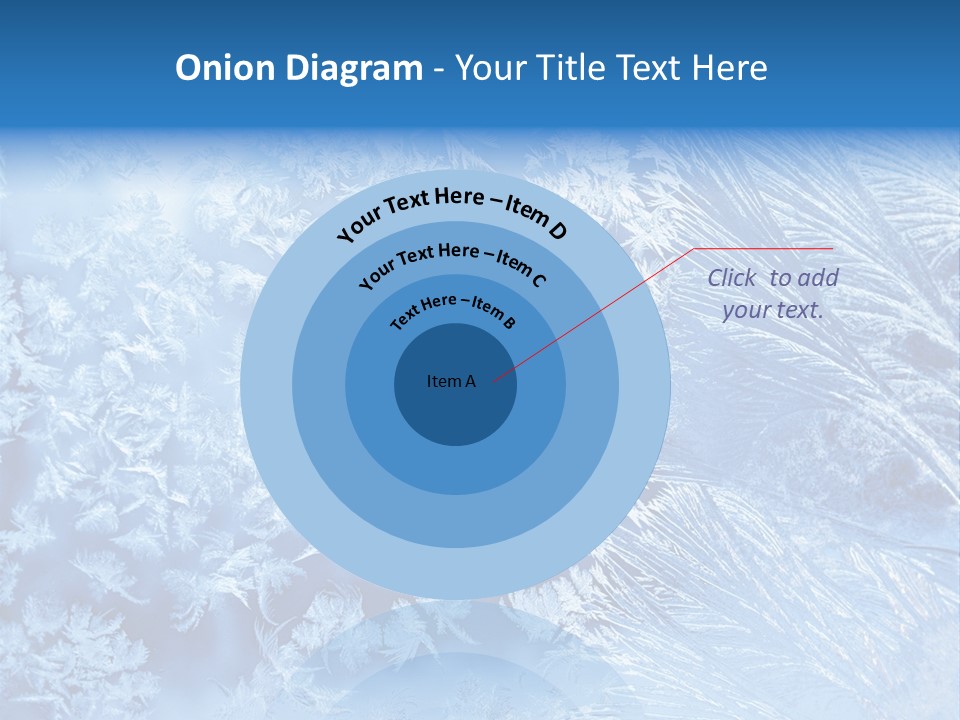 Onion Diagram - Your Title Text Here

Your Text Here – Item D

Your Text Here – Item C

Text Here – Item B

Item A

Click to add your text.